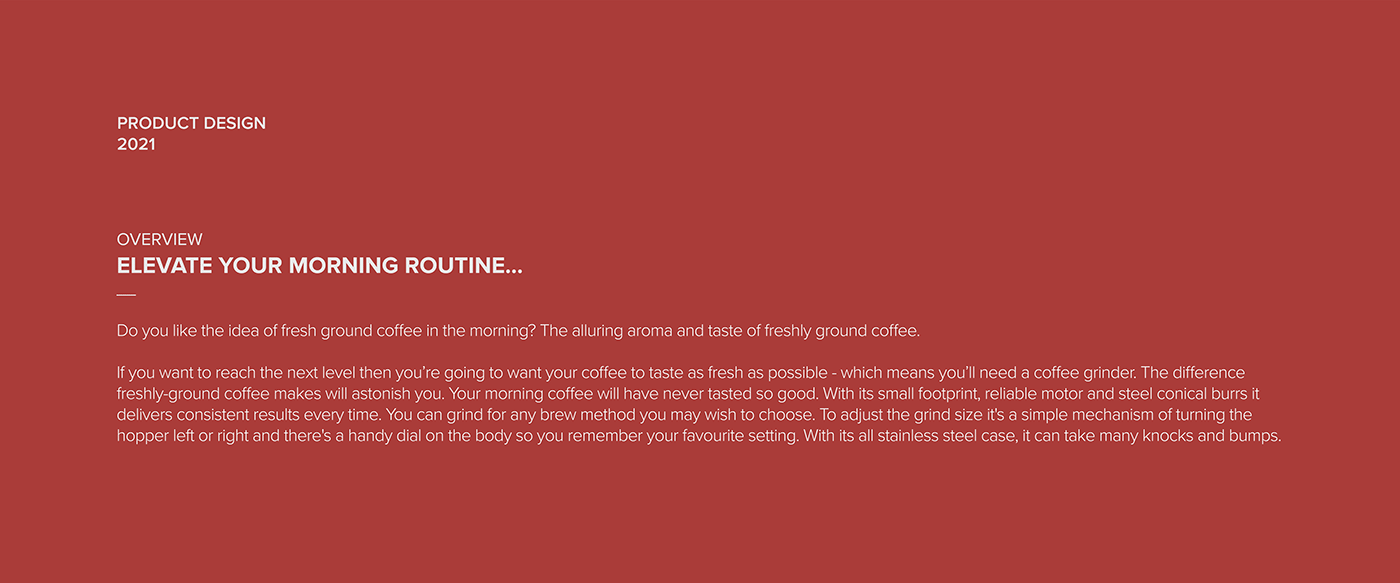 PRODUCT DESIGN
2021

OVERVIEW
ELEVATE YOUR MORNING ROUTINE...

Do you like the idea of fresh ground coffee in the morning? The alluring aroma and taste of freshly ground coffee.

If you want to reach the next level then you're going to want your coffee to taste as fresh as possible - which means you'll need a coffee grinder. The difference freshly-ground coffee makes will astonish you. Your morning coffee will have never tasted so good. With its small footprint, reliable motor and steel conical burrs it delivers consistent results every time. You can grind for any brew method you may wish to choose. To adjust the grind size it's a simple mechanism of turning the hopper left or right and there's a handy dial on the body so you remember your favourite setting. With its all stainless steel case, it can take many knocks and bumps.